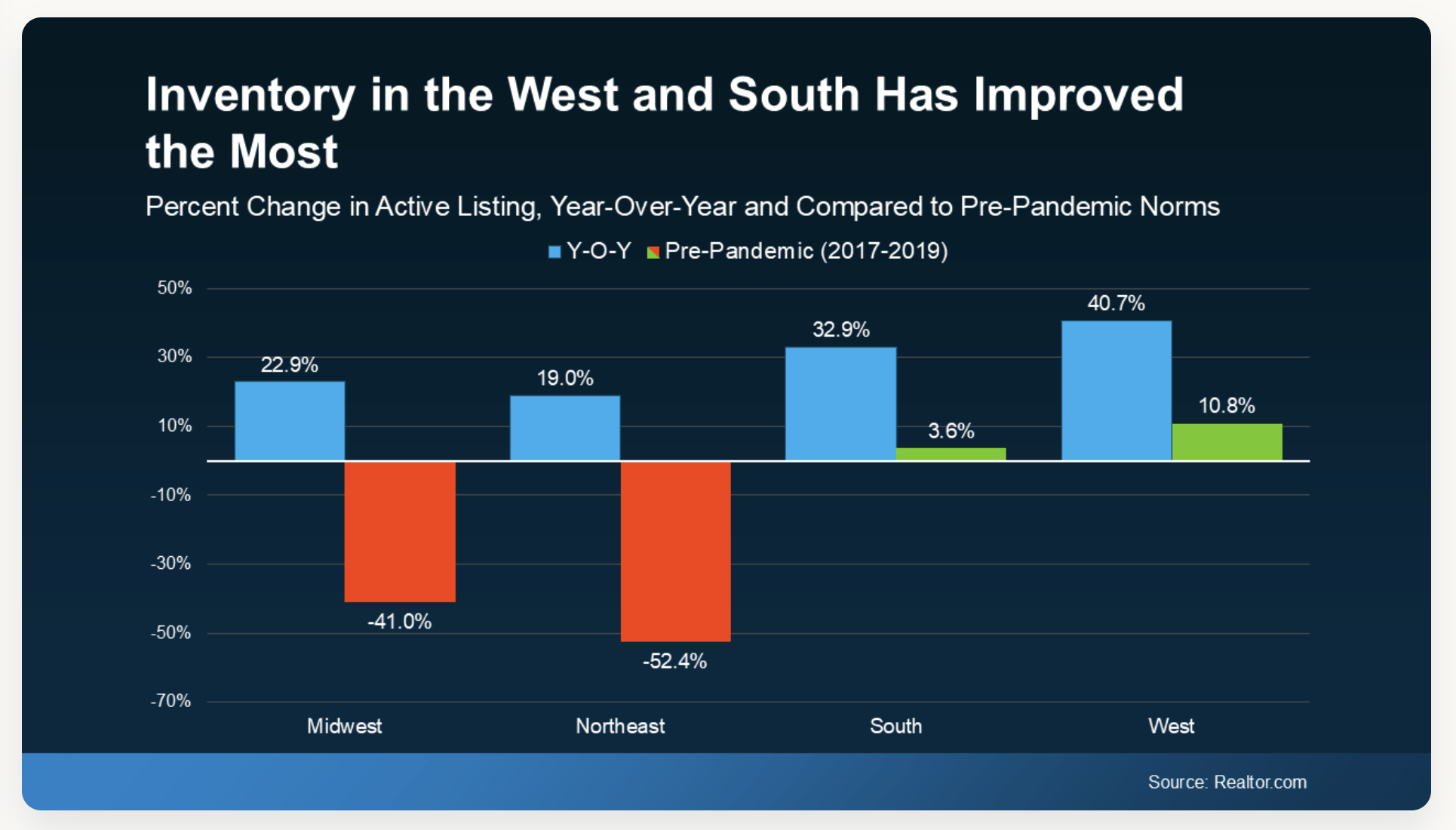 Inventory in the West and South Has Improved the Most

Percent Change in Active Listing, Year-Over-Year and Compared to Pre-Pandemic Norms

Y-O-Y Pre-Pandemic (2017-2019)

50%
30%
10%
-10%
-30%
-50%
-70%

22.9%
-41.0%
19.0%
-52.4%
32.9%
3.6%
40.7%
10.8%

Midwest
Northeast
South
West

Source: Realtor.com